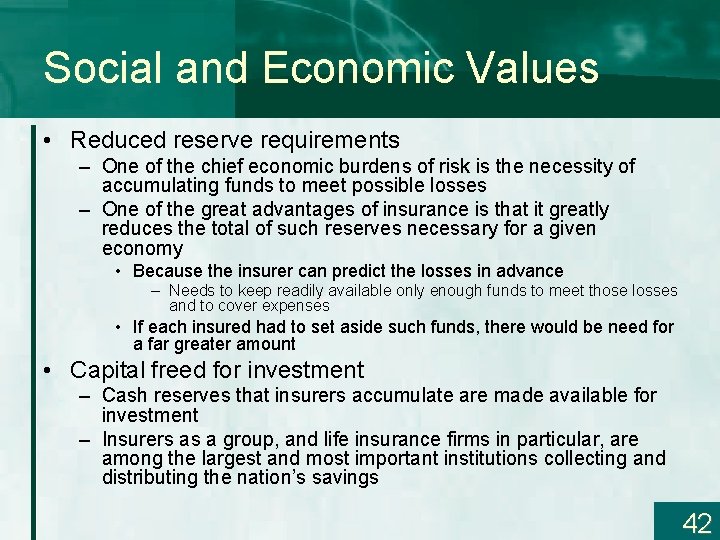 Social and Economic Values

• Reduced reserve requirements
  – One of the chief economic burdens of risk is the necessity of accumulating funds to meet possible losses
  – One of the great advantages of insurance is that it greatly reduces the total of such reserves necessary for a given economy
    • Because the insurer can predict the losses in advance
      – Needs to keep readily available only enough funds to meet those losses and to cover expenses
    • If each insured had to set aside such funds, there would be need for a far greater amount
• Capital freed for investment
  – Cash reserves that insurers accumulate are made available for investment
  – Insurers as a group, and life insurance firms in particular, are among the largest and most important institutions collecting and distributing the nation's savings

42